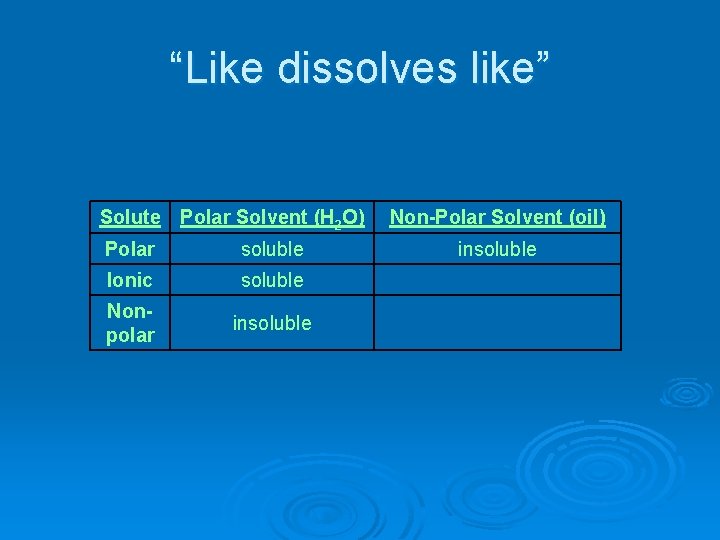 “Like dissolves like”

| Solute | Polar Solvent ($H_2O$) | Non-Polar Solvent (oil) |
|---|---|---|
| Polar | soluble | insoluble |
| Ionic | soluble | |
| Non-polar | insoluble | |